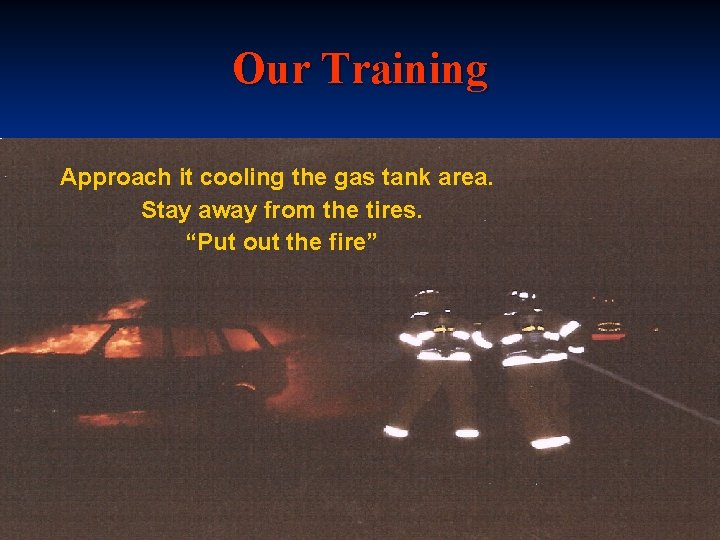 Our Training

Approach it cooling the gas tank area.
Stay away from the tires.
“Put out the fire”